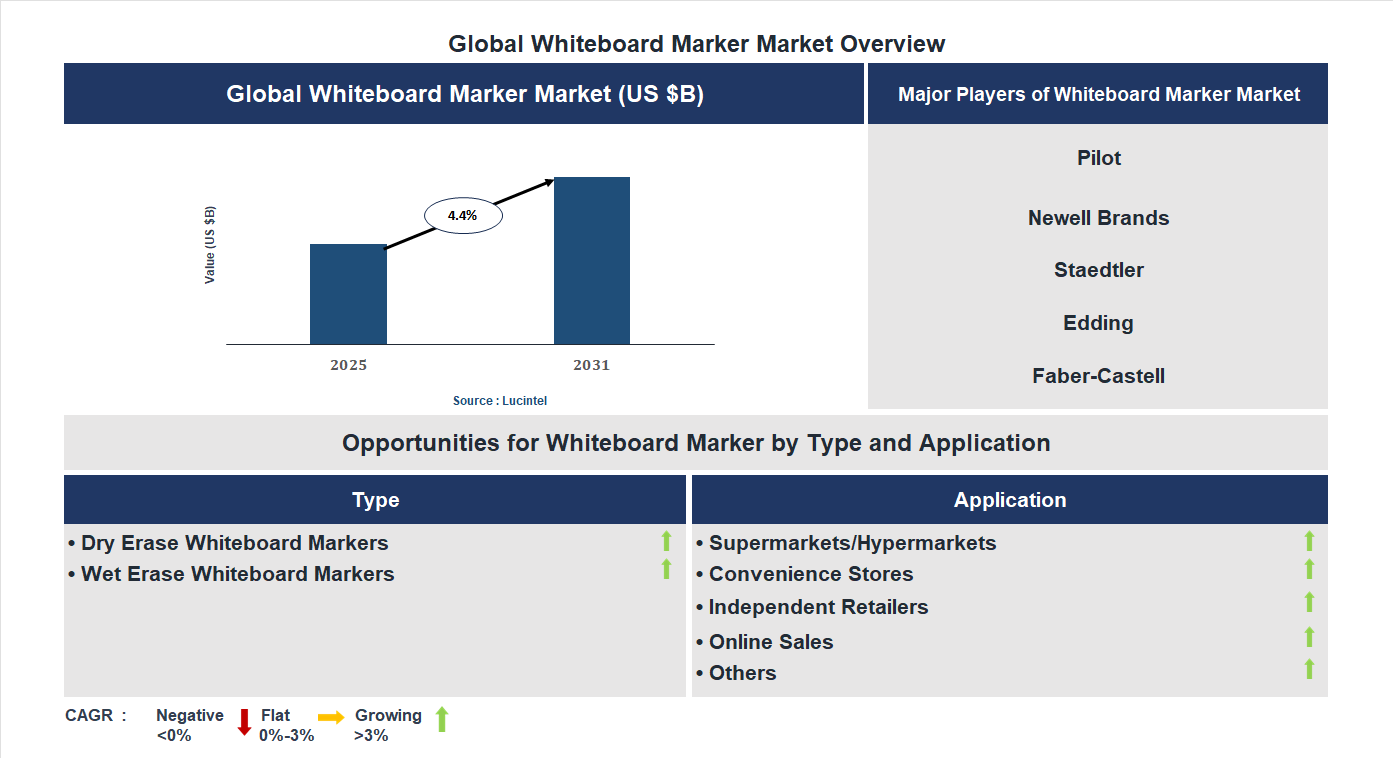 Global Whiteboard Marker Market Overview

Global Whiteboard Marker Market (US $B)

Value (US $B)

4.4%

2025

2031

Source : Lucintel

Major Players of Whiteboard Marker Market

Pilot

Newell Brands

Staedtler

Edding

Faber-Castell

Opportunities for Whiteboard Marker by Type and Application

Type

• Dry Erase Whiteboard Markers
• Wet Erase Whiteboard Markers

Application

• Supermarkets/Hypermarkets
• Convenience Stores
• Independent Retailers
• Online Sales
• Others

CAGR : Negative <0% Flat 0%-3% Growing >3%